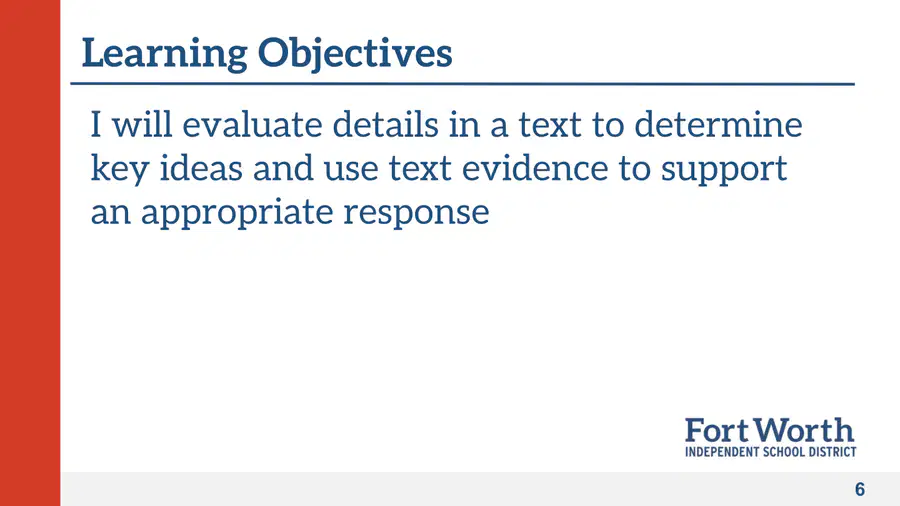 Learning Objectives

I will evaluate details in a text to determine key ideas and use text evidence to support an appropriate response

Fort Worth
INDEPENDENT SCHOOL DISTRICT

6